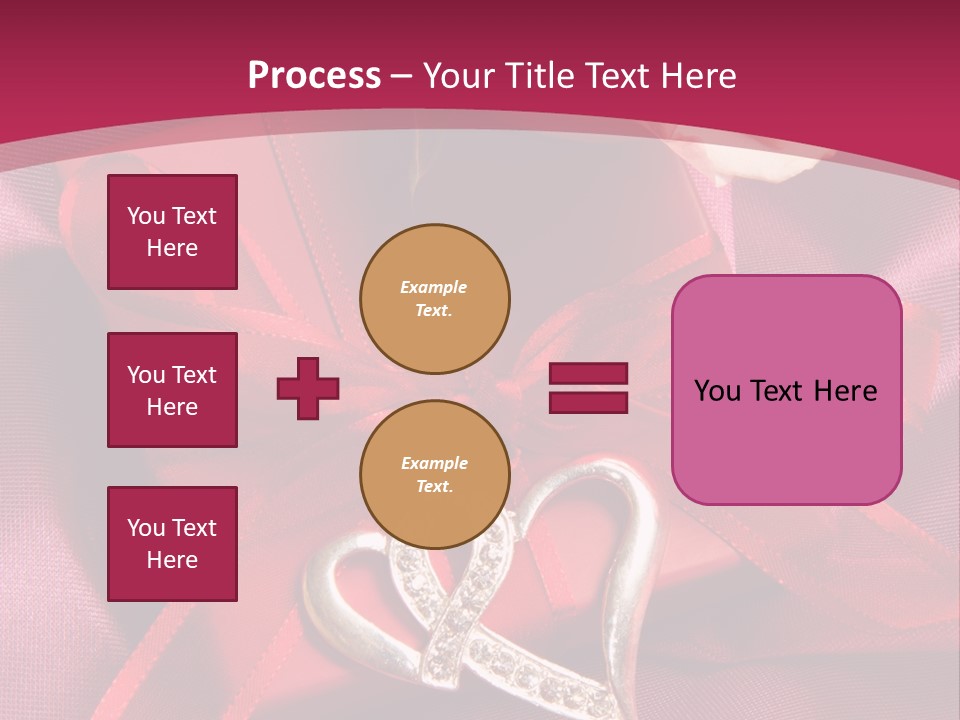 Process – Your Title Text Here

You Text Here

You Text Here

You Text Here

Example Text.

Example Text.

You Text Here